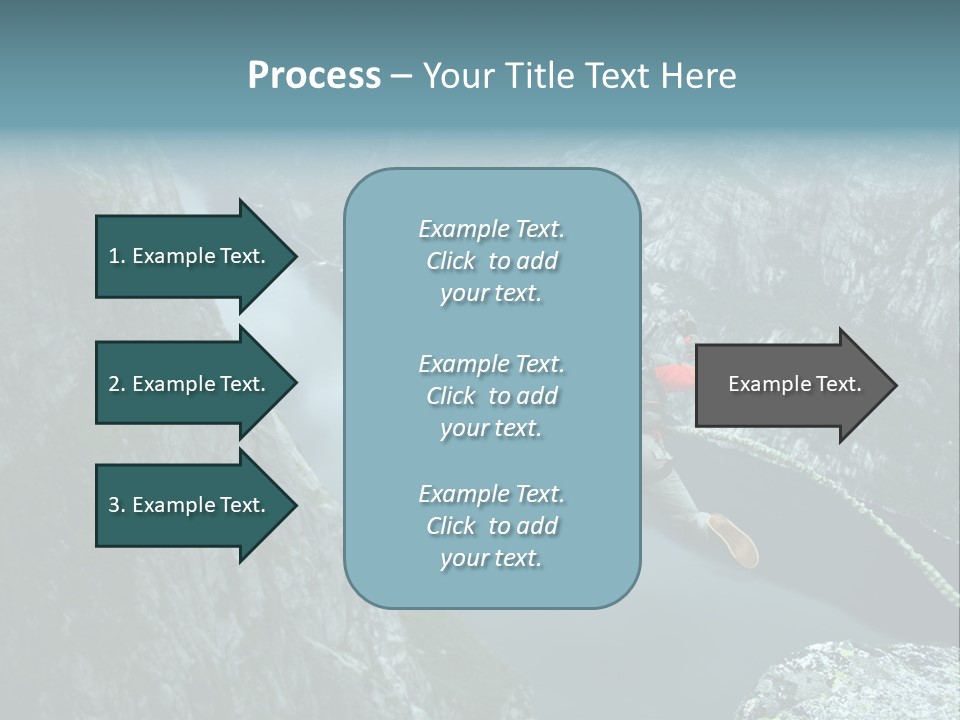 Process – Your Title Text Here

1. Example Text.

2. Example Text.

3. Example Text.

Example Text. Click to add your text.

Example Text. Click to add your text.

Example Text. Click to add your text.

Example Text.